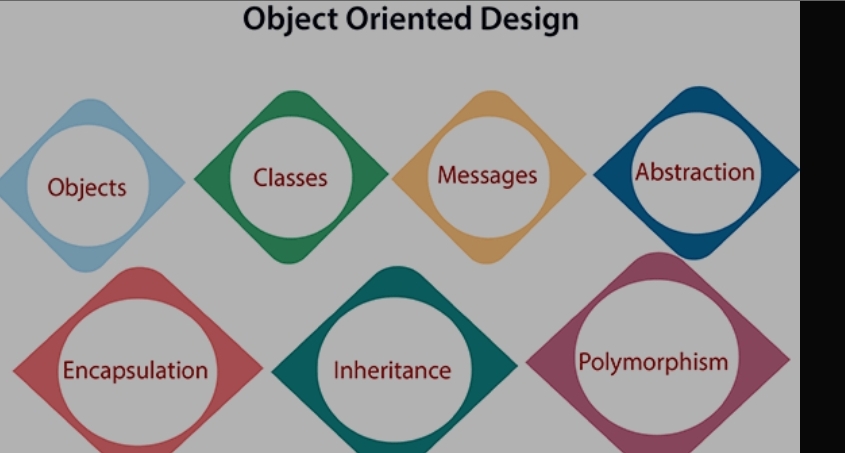 Object Oriented Design

Objects

Classes

Messages

Abstraction

Encapsulation

Inheritance

Polymorphism